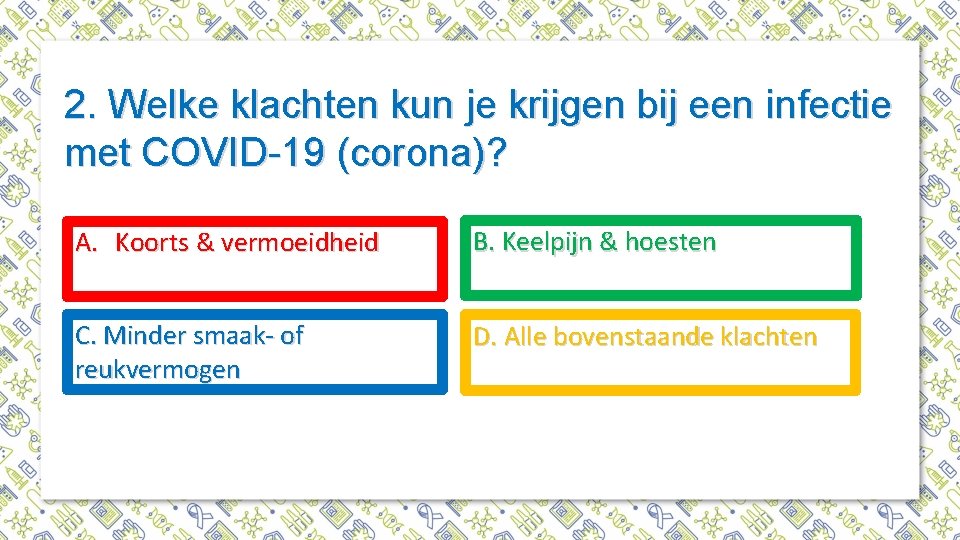 2. Welke klachten kun je krijgen bij een infectie met COVID-19 (corona)?

A. Koorts & vermoeidheid

B. Keelpijn & hoesten

C. Minder smaak- of reukvermogen

D. Alle bovenstaande klachten